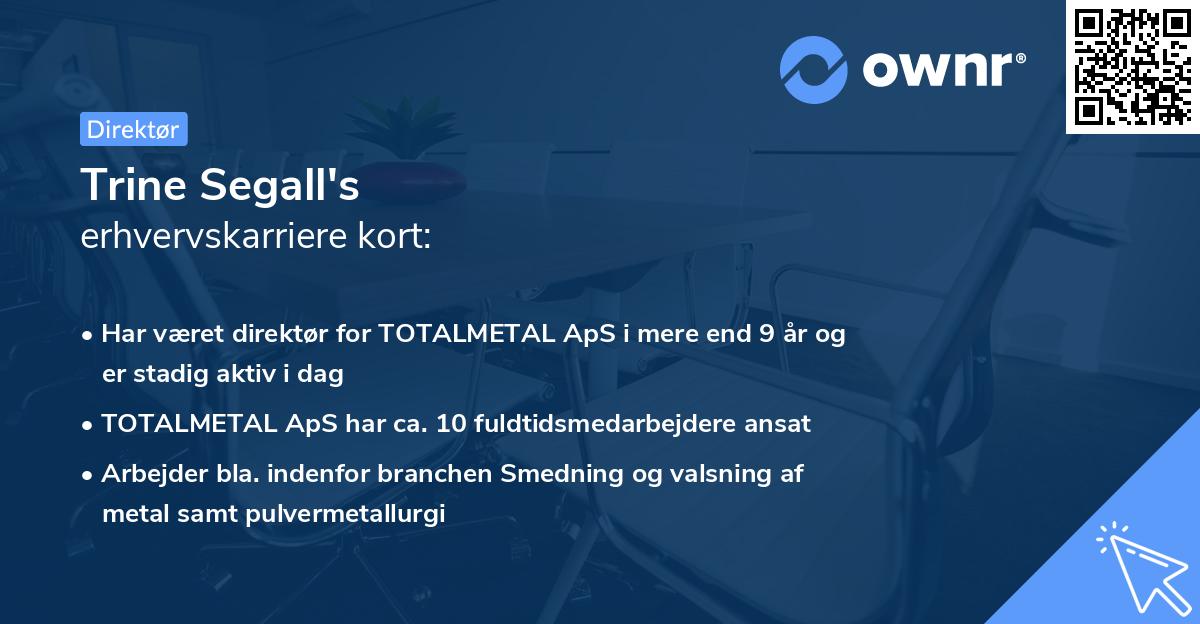 ownr®

Direktør

Trine Segall's
erhvervskarriere kort:

• Har været direktør for TOTALMETAL ApS i mere end 9 år og er stadig aktiv i dag
• TOTALMETAL ApS har ca. 10 fuldtidsmedarbejdere ansat
• Arbejder bla. indenfor branchen Smedning og valsning af metal samt pulvermetallurgi